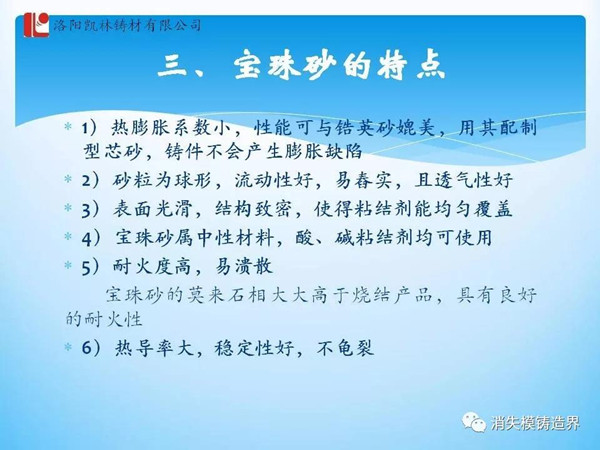 洛阳凯林铸材有限公司

三、宝珠砂的特点

* 1）热膨胀系数小，性能可与锆英砂媲美，用其配制型芯砂，铸件不会产生膨胀缺陷
* 2）砂粒为球形，流动性好，易舂实，且透气性好
* 3）表面光滑，结构致密，使得粘结剂能均匀覆盖
* 4）宝珠砂属中性材料，酸、碱粘结剂均可使用
* 5）耐火度高，易溃散

宝珠砂的莫来石相大大高于烧结产品，具有良好的耐火性

* 6）热导率大，稳定性好，不龟裂

消失模铸造界